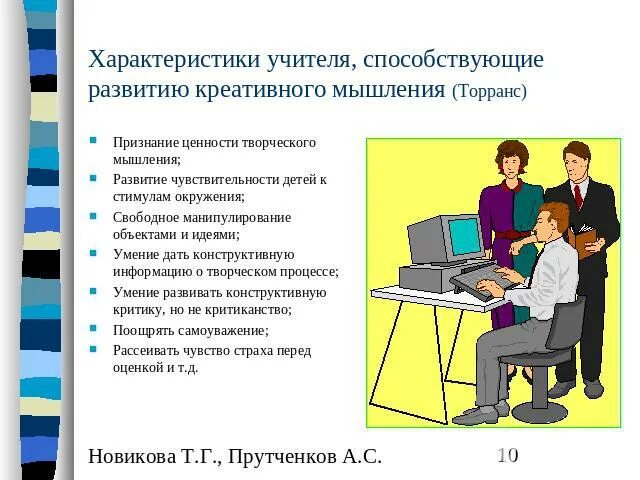 Характеристики учителя, способствующие развитию креативного мышления (Торранс)

- Признание ценности творческого мышления;
- Развитие чувствительности детей к стимулам окружения;
- Свободное манипулирование объектами и идеями;
- Умение дать конструктивную информацию о творческом процессе;
- Умение развивать конструктивную критику, но не критиканство;
- Поощрять самоуважение;
- Рассеивать чувство страха перед оценкой и т.д.

Новикова Т.Г., Прутченков А.С.

10